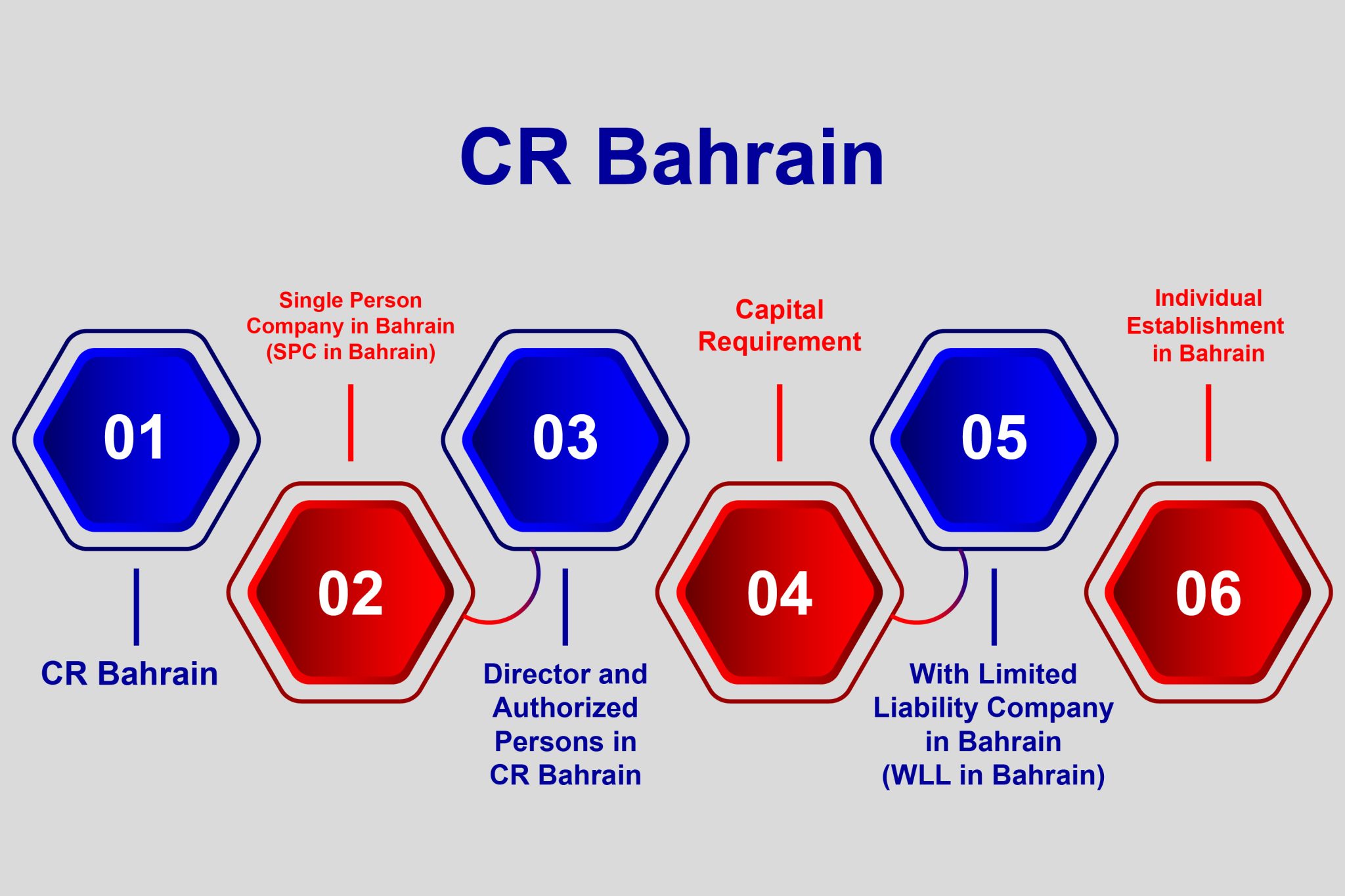 CR Bahrain

01

CR Bahrain

Single Person Company in Bahrain (SPC in Bahrain)

02

03

Director and Authorized Persons in CR Bahrain

Capital Requirement

04

05

With Limited Liability Company in Bahrain (WLL in Bahrain)

Individual Establishment in Bahrain

06